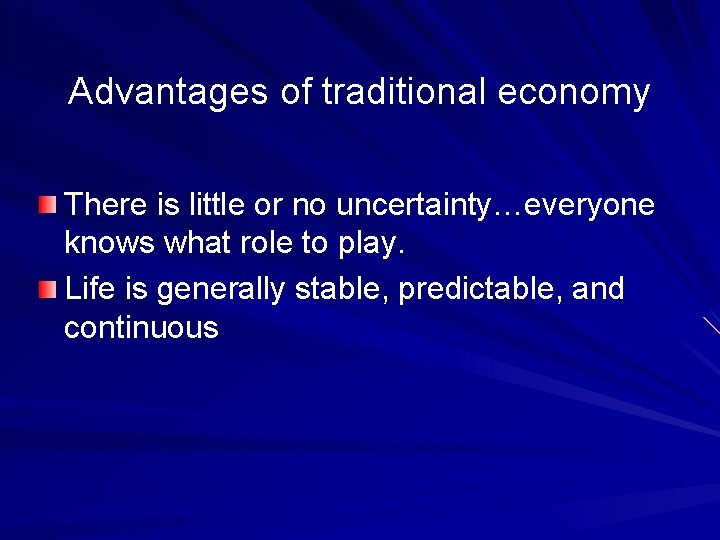 Advantages of traditional economy

There is little or no uncertainty…everyone knows what role to play.

Life is generally stable, predictable, and continuous